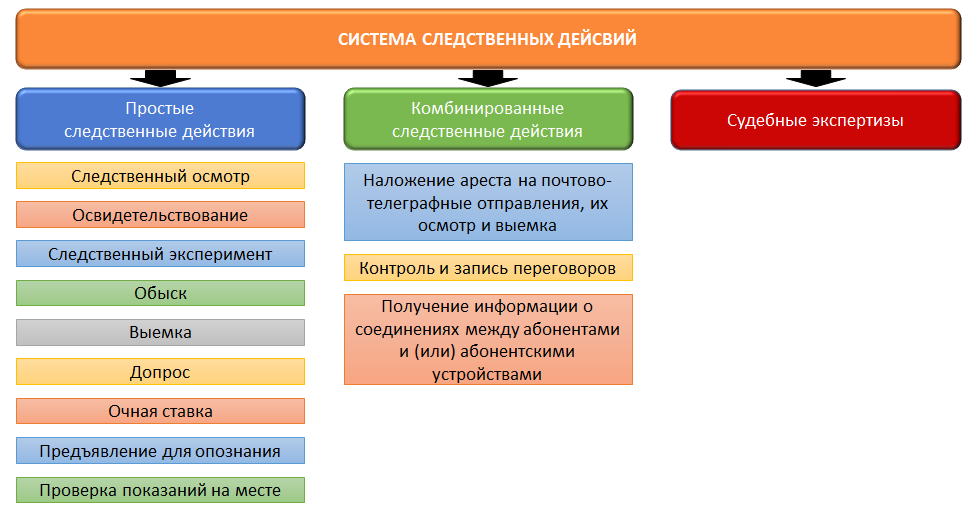 СИСТЕМА СЛЕДСТВЕННЫХ ДЕЙСВИЙ

Простые следственные действия

Следственный осмотр

Освидетельствование

Следственный эксперимент

Обыск

Выемка

Допрос

Очная ставка

Предъявление для опознания

Проверка показаний на месте

Комбинированные следственные действия

Наложение ареста на почтово-телеграфные отправления, их осмотр и выемка

Контроль и запись переговоров

Получение информации о соединениях между абонентами и (или) абонентскими устройствами

Судебные экспертизы